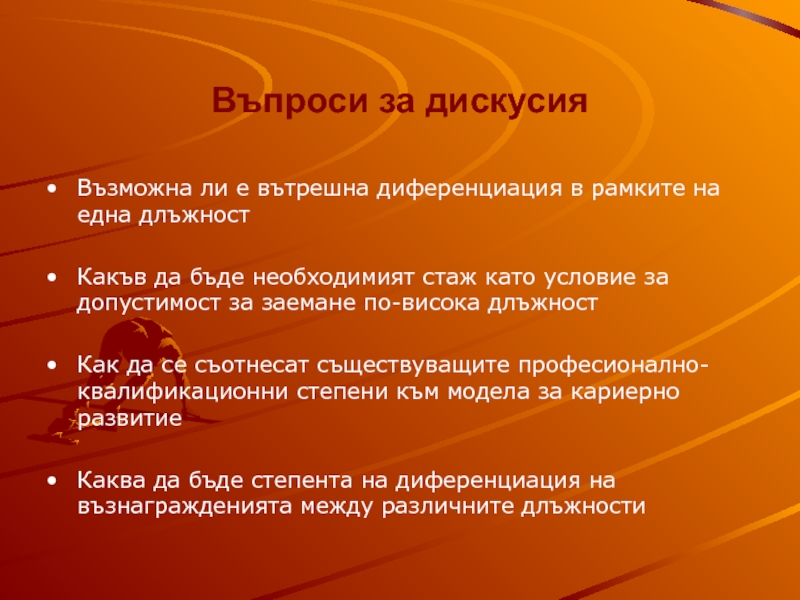 Въпроси за дискусия

• Възможна ли е вътрешна диференциация в рамките на една длъжност

• Какъв да бъде необходимият стаж като условие за допустимост за заемане по-висока длъжност

• Как да се съотнесат съществуващите професионално-квалификационни степени към модела за кариерно развитие

• Каква да бъде степента на диференциация на възнагражденията между различните длъжности